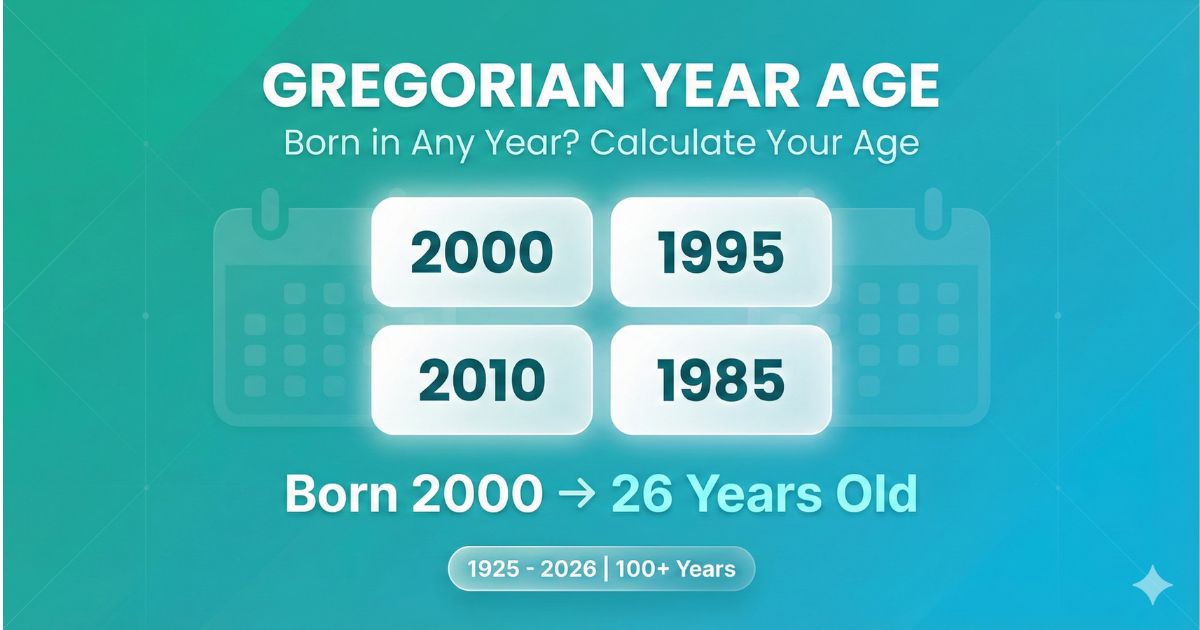 GREGORIAN YEAR AGE

Born in Any Year? Calculate Your Age

2000

1995

2010

1985

Born 2000 → 26 Years Old

1925 - 2026 | 100+ Years